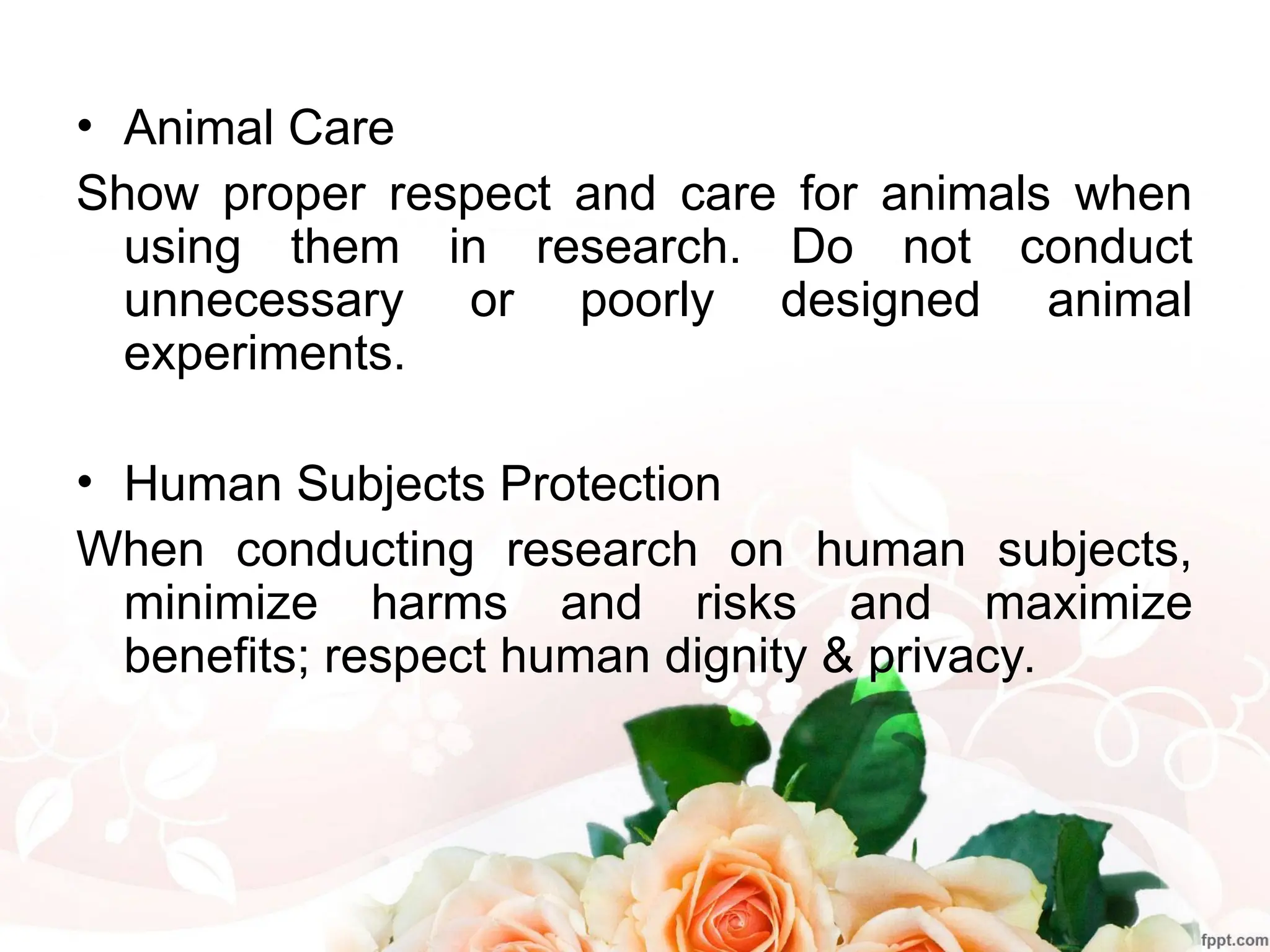 • Animal Care

Show proper respect and care for animals when using them in research. Do not conduct unnecessary or poorly designed animal experiments.

• Human Subjects Protection

When conducting research on human subjects, minimize harms and risks and maximize benefits; respect human dignity & privacy.

fppt.com